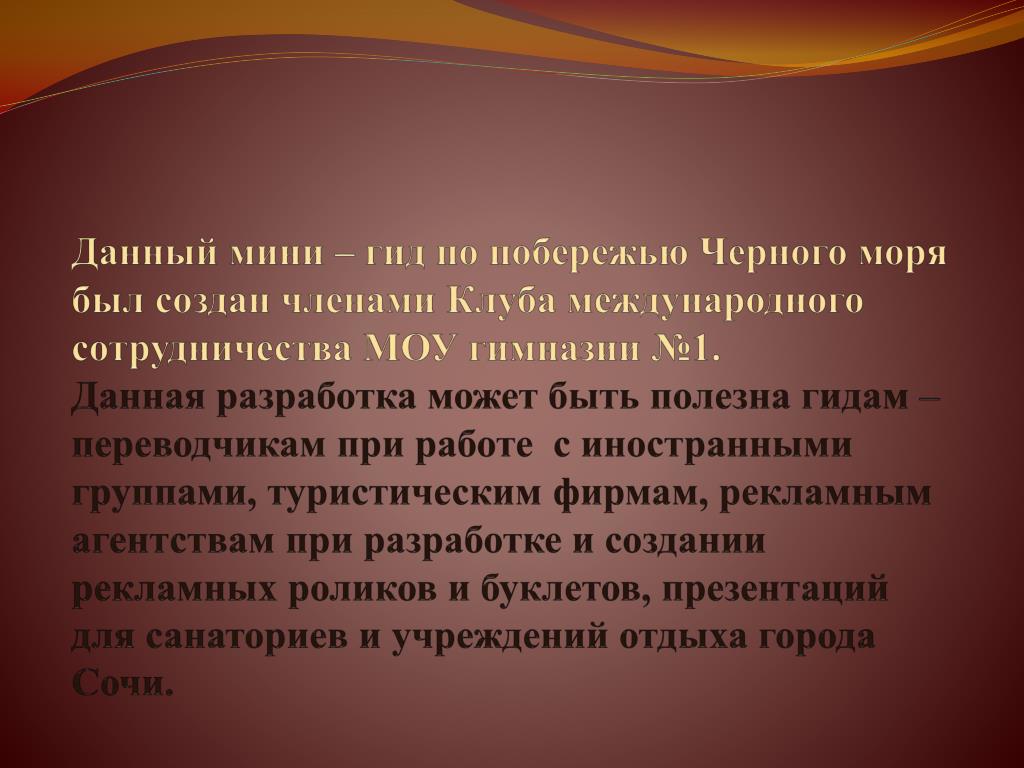 Данный мини – гид по побережью Черного моря был создан членами Клуба международного сотрудничества МОУ гимназии №1.
Данная разработка может быть полезна гидам – переводчикам при работе с иностранными группами, туристическим фирмам, рекламным агентствам при разработке и создании рекламных роликов и буклетов, презентаций для санаториев и учреждений отдыха города Сочи.